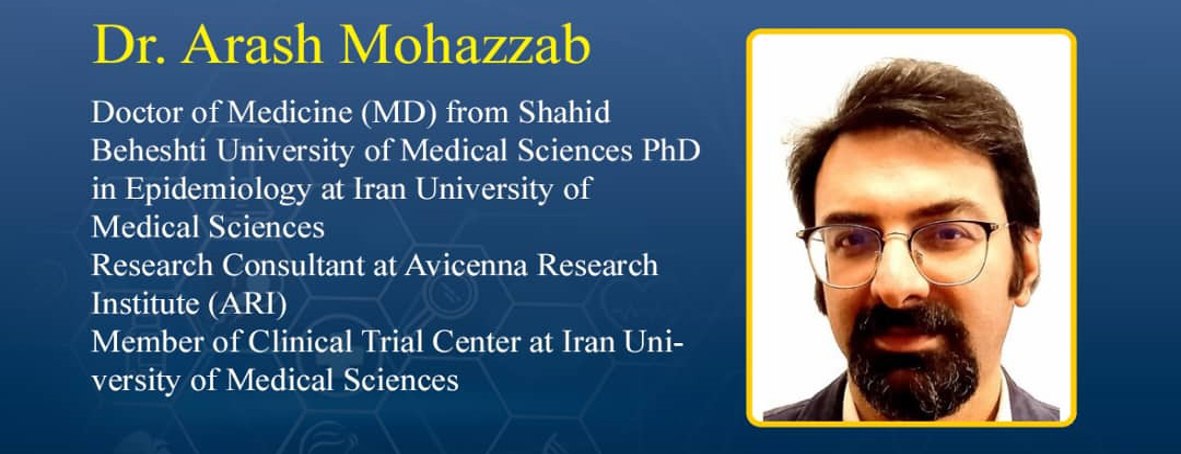 Dr. Arash Mohazzab

Doctor of Medicine (MD) from Shahid Beheshti University of Medical Sciences PhD in Epidemiology at Iran University of Medical Sciences
Research Consultant at Avicenna Research Institute (ARI)
Member of Clinical Trial Center at Iran University of Medical Sciences